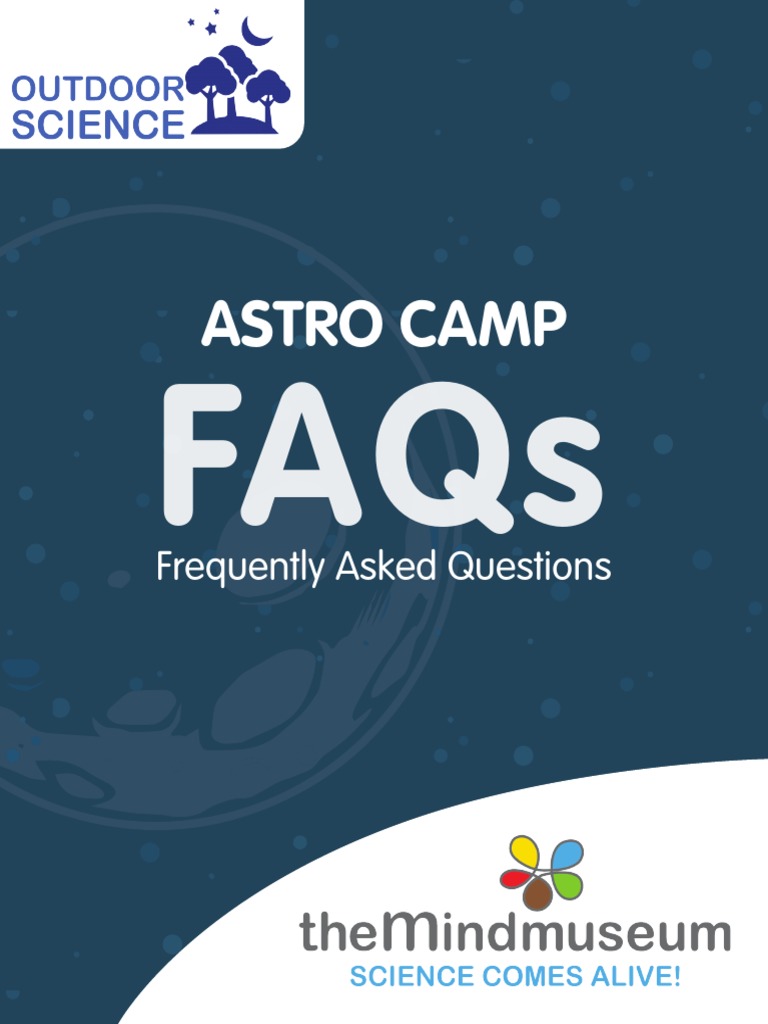 OUTDOOR SCIENCE

ASTRO CAMP

FAQs

Frequently Asked Questions

theMindmuseum
SCIENCE COMES ALIVE!